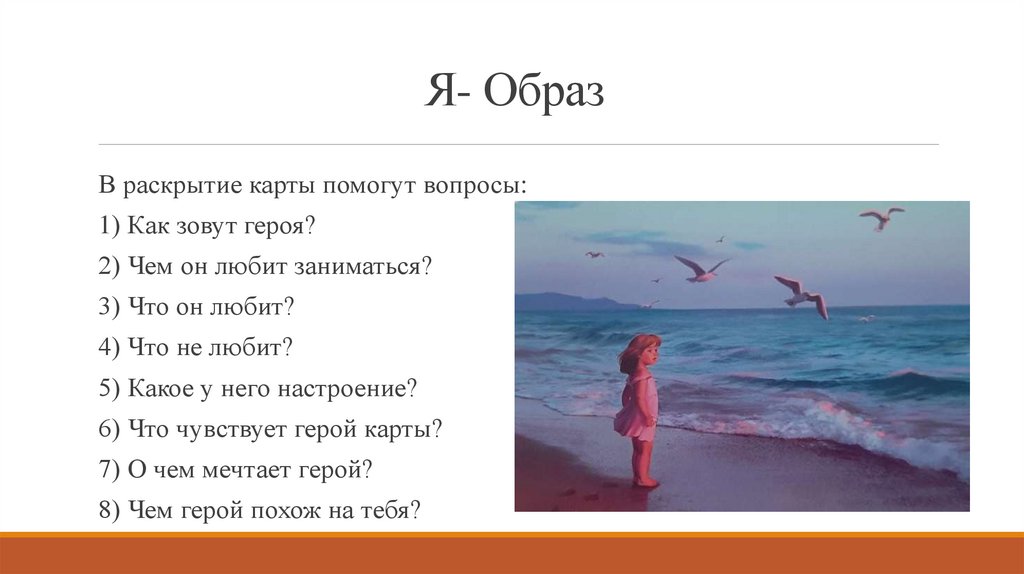 Я- Образ

В раскрытие карты помогут вопросы:

1) Как зовут героя?

2) Чем он любит заниматься?

3) Что он любит?

4) Что не любит?

5) Какое у него настроение?

6) Что чувствует герой карты?

7) О чем мечтает герой?

8) Чем герой похож на тебя?